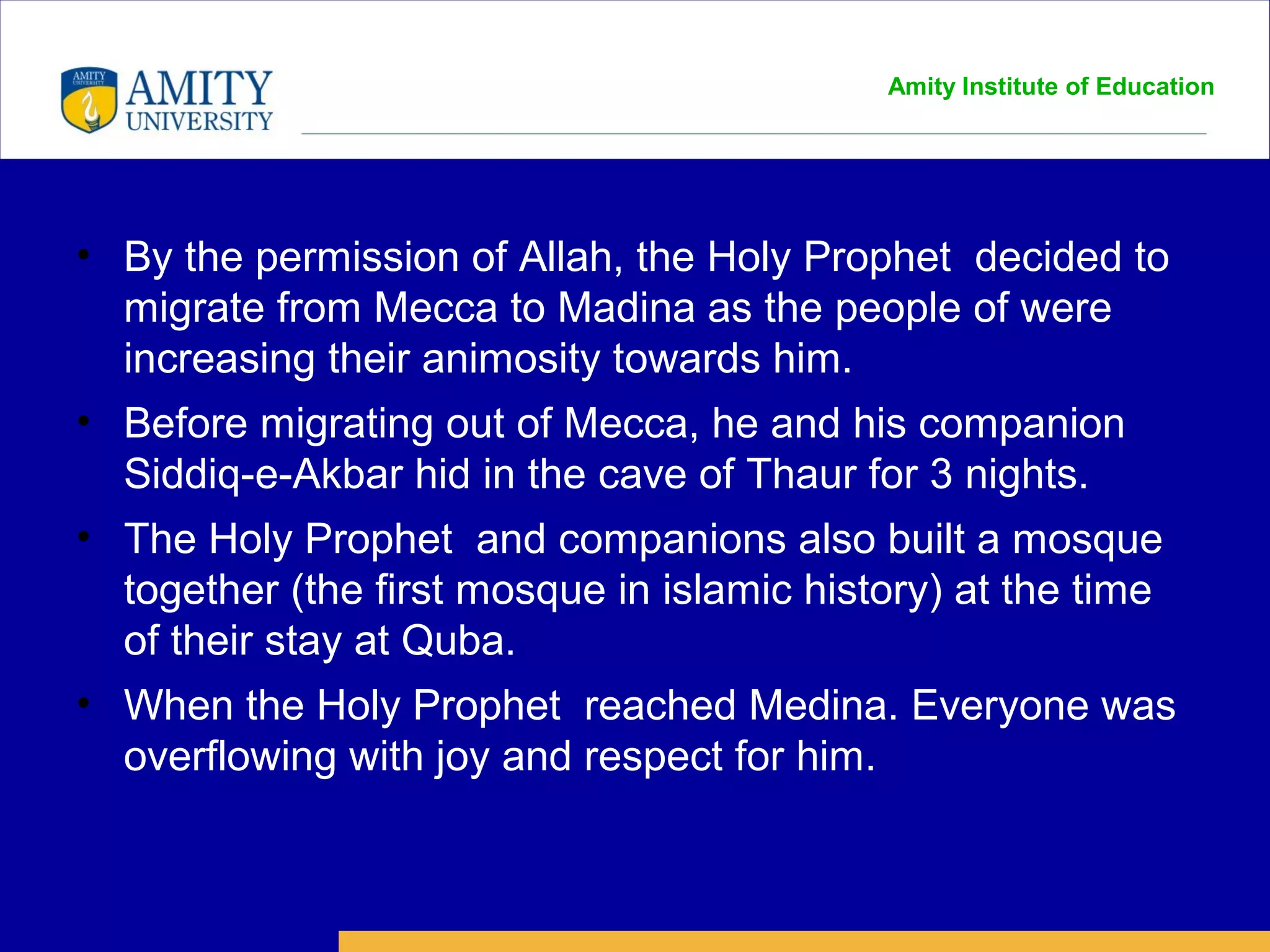 AMITY UNIVERSITY

AMITY UNIVERSITY

Amity Institute of Education

• By the permission of Allah, the Holy Prophet decided to migrate from Mecca to Madina as the people of were increasing their animosity towards him.

• Before migrating out of Mecca, he and his companion Siddiq-e-Akbar hid in the cave of Thaur for 3 nights.

• The Holy Prophet and companions also built a mosque together (the first mosque in islamic history) at the time of their stay at Quba.

• When the Holy Prophet reached Medina. Everyone was overflowing with joy and respect for him.